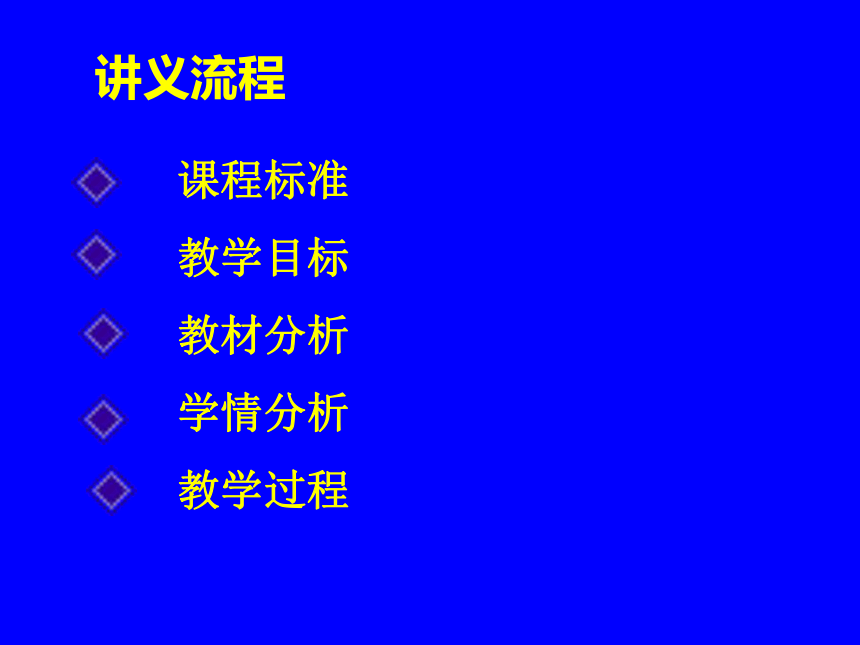 讲义流程

课程标准

教学目标

教材分析

学情分析

教学过程